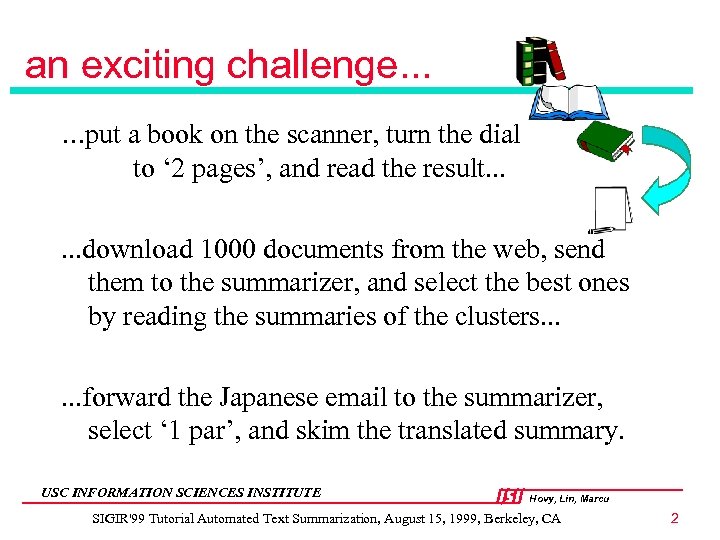 an exciting challenge...

...put a book on the scanner, turn the dial to ‘2 pages’, and read the result...

...download 1000 documents from the web, send them to the summarizer, and select the best ones by reading the summaries of the clusters...

...forward the Japanese email to the summarizer, select ‘1 par’, and skim the translated summary.

USC INFORMATION SCIENCES INSTITUTE

ISI Hovy, Lin, Marcu

SIGIR'99 Tutorial Automated Text Summarization, August 15, 1999, Berkeley, CA

2